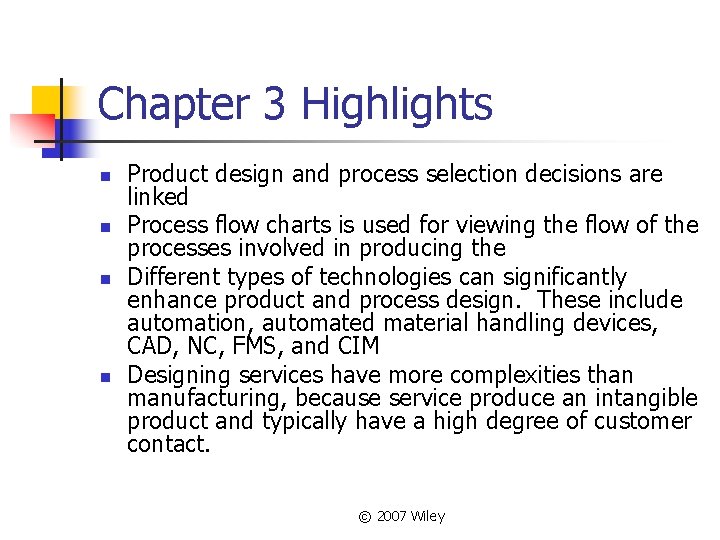 Chapter 3 Highlights

- Product design and process selection decisions are linked
- Process flow charts is used for viewing the flow of the processes involved in producing the
- Different types of technologies can significantly enhance product and process design. These include automation, automated material handling devices, CAD, NC, FMS, and CIM
- Designing services have more complexities than manufacturing, because service produce an intangible product and typically have a high degree of customer contact.

© 2007 Wiley